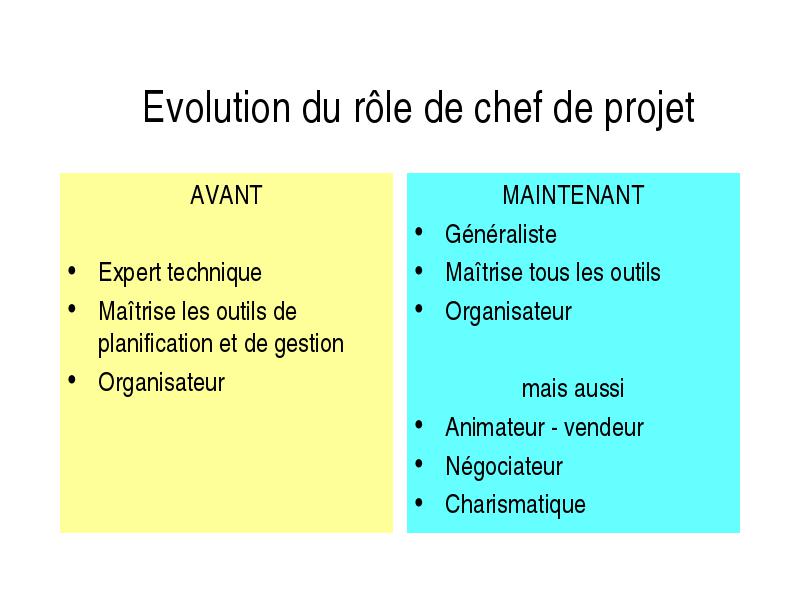 Evolution du rôle de chef de projet

AVANT

• Expert technique
• Maîtrise les outils de planification et de gestion
• Organisateur

MAINTENANT

• Généraliste
• Maîtrise tous les outils
• Organisateur

mais aussi

• Animateur - vendeur
• Négociateur
• Charismatique